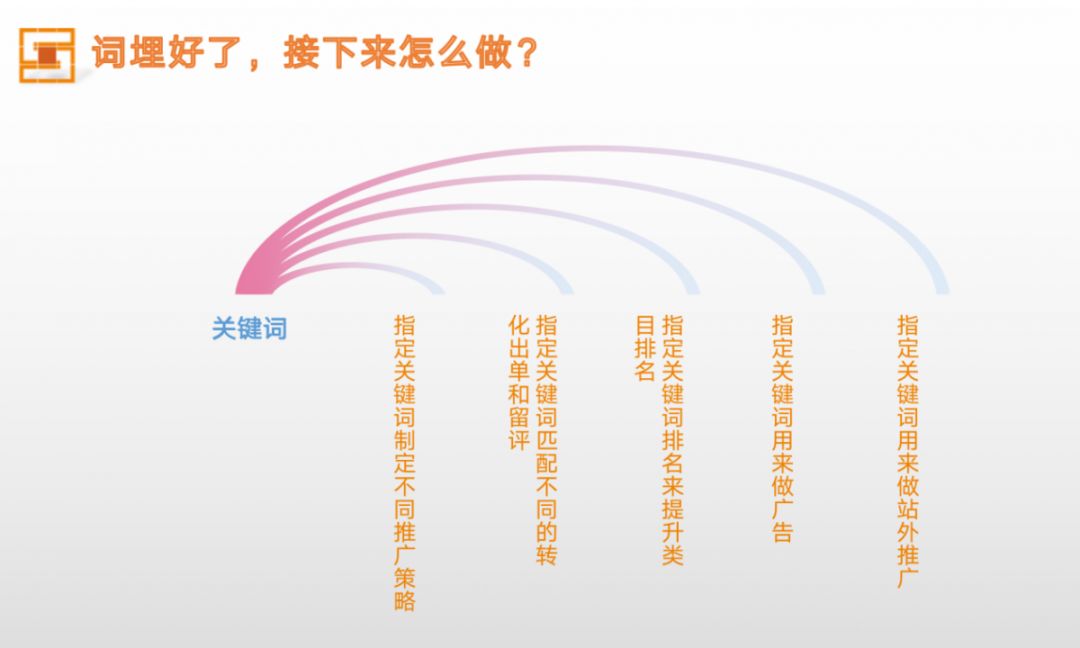 词埋好了，接下来怎么做？

关键词

指定关键词制定不同推广策略

指定关键词匹配不同的转化出单和留评

指定关键词排名来提升类目排名

指定关键词用来做广告

指定关键词用来做站外推广